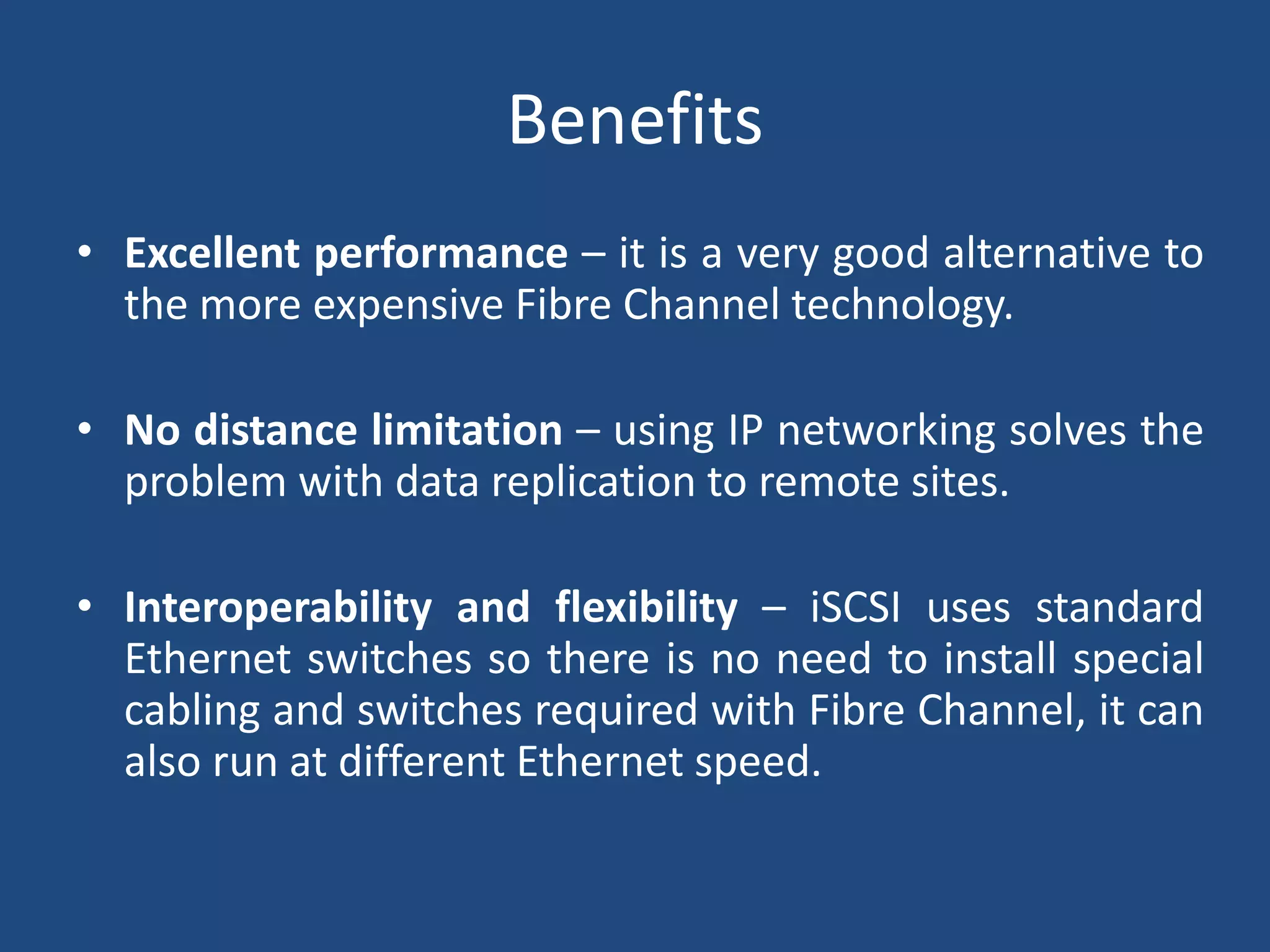 Benefits

• Excellent performance – it is a very good alternative to the more expensive Fibre Channel technology.

• No distance limitation – using IP networking solves the problem with data replication to remote sites.

• Interoperability and flexibility – iSCSI uses standard Ethernet switches so there is no need to install special cabling and switches required with Fibre Channel, it can also run at different Ethernet speed.